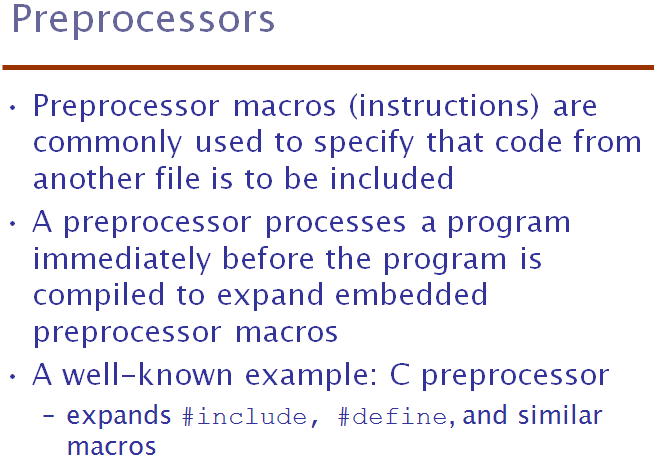 Preprocessors

• Preprocessor macros (instructions) are commonly used to specify that code from another file is to be included

• A preprocessor processes a program immediately before the program is compiled to expand embedded preprocessor macros

• A well-known example: C preprocessor
  – expands #include, #define, and similar macros